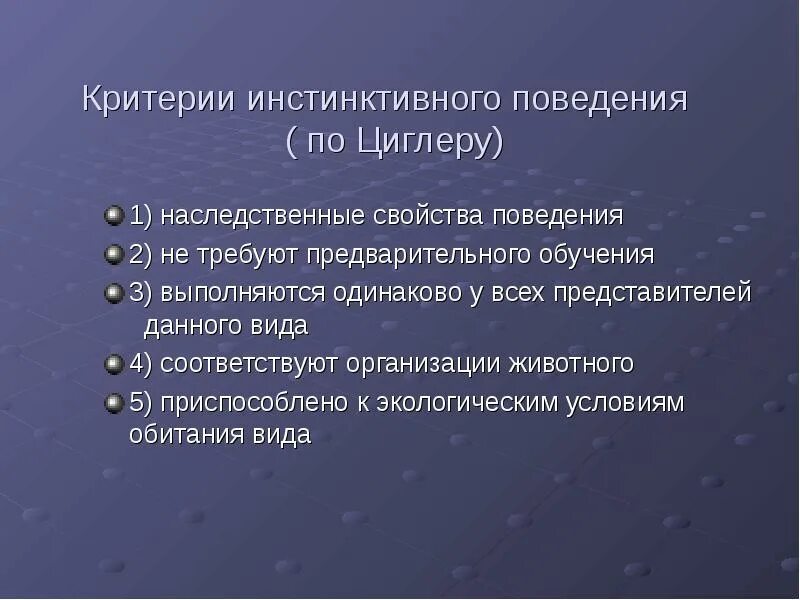 Критерии инстинктивного поведения
( по Циглеру)

1) наследственные свойства поведения

2) не требуют предварительного обучения

3) выполняются одинаково у всех представителей данного вида

4) соответствуют организации животного

5) приспособлено к экологическим условиям обитания вида